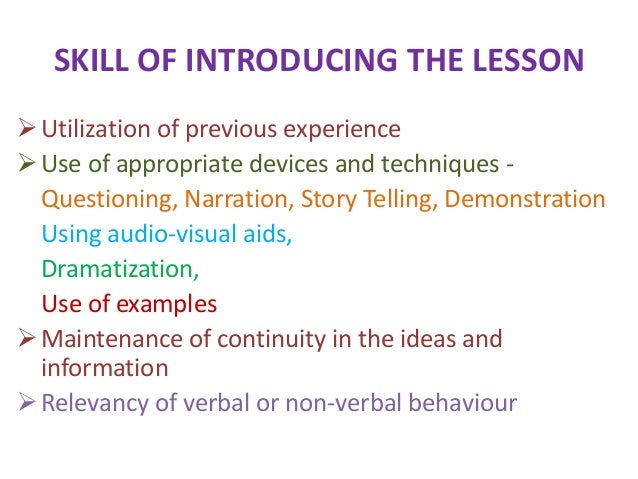 SKILL OF INTRODUCING THE LESSON

➢ Utilization of previous experience
➢ Use of appropriate devices and techniques -
Questioning, Narration, Story Telling, Demonstration
Using audio-visual aids,
Dramatization,
Use of examples
➢ Maintenance of continuity in the ideas and information
➢ Relevancy of verbal or non-verbal behaviour